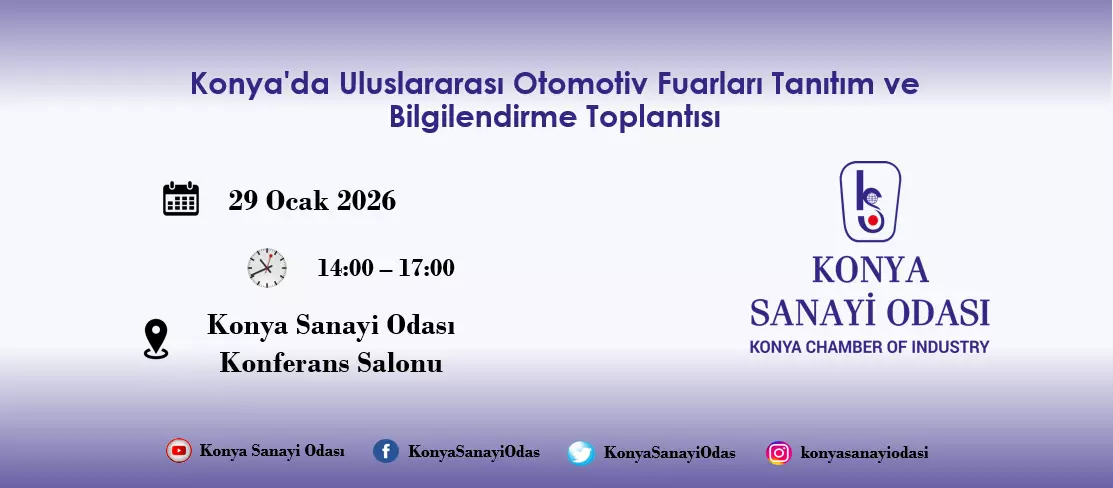 Konya'da Uluslararası Otomotiv Fuarları Tanıtım ve Bilgilendirme Toplantısı

29 Ocak 2026

14:00 – 17:00

Konya Sanayi Odası
Konferans Salonu

KONYA
SANAYİ ODASI
KONYA CHAMBER OF INDUSTRY

Konya Sanayi Odası
KonyaSanayiOdas
KonyaSanayiOdas
konyasanayiodasi